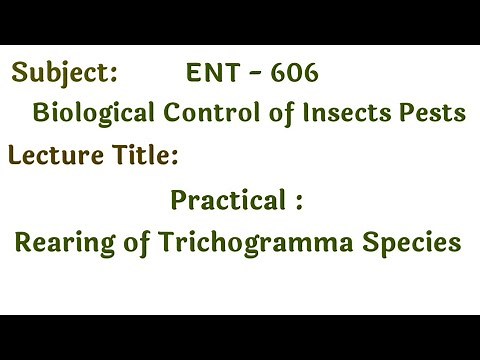 Subject: ENT - 606

Biological Control of Insects Pests

Lecture Title:

Practical :

Rearing of Trichogramma Species